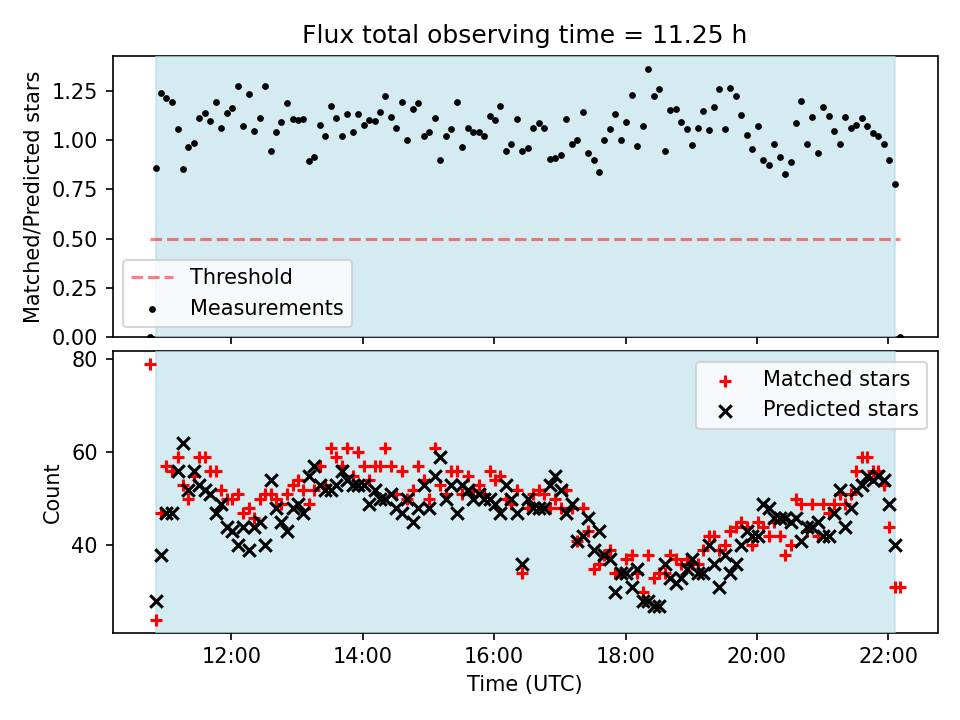 Flux total observing time = 11.25 h

Matched/Predicted stars

1.25
1.00
0.75
0.50
0.25
0.00

Threshold
Measurements

Count

80
60
40

Matched stars
Predicted stars

12:00
14:00
16:00
18:00
20:00
22:00

Time (UTC)